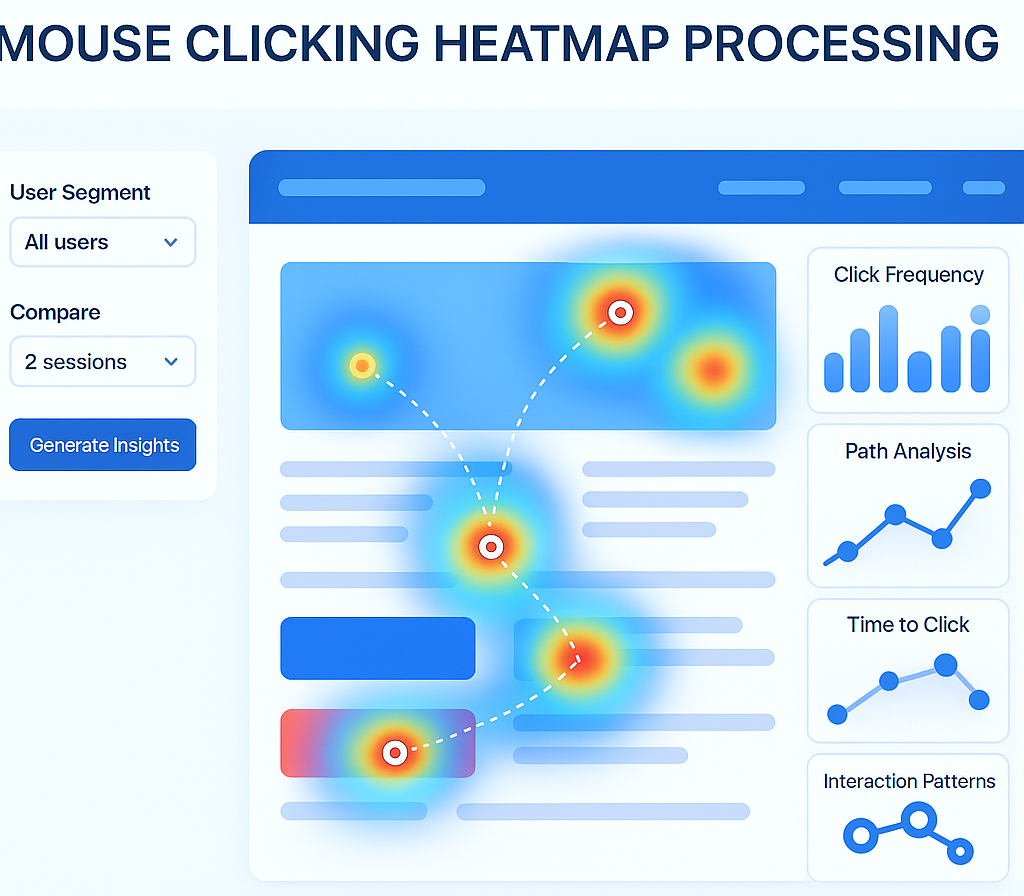 MOUSE CLICKING HEATMAP PROCESSING

User Segment

All users

Compare

2 sessions

Generate Insights

Click Frequency

Path Analysis

Time to Click

Interaction Patterns